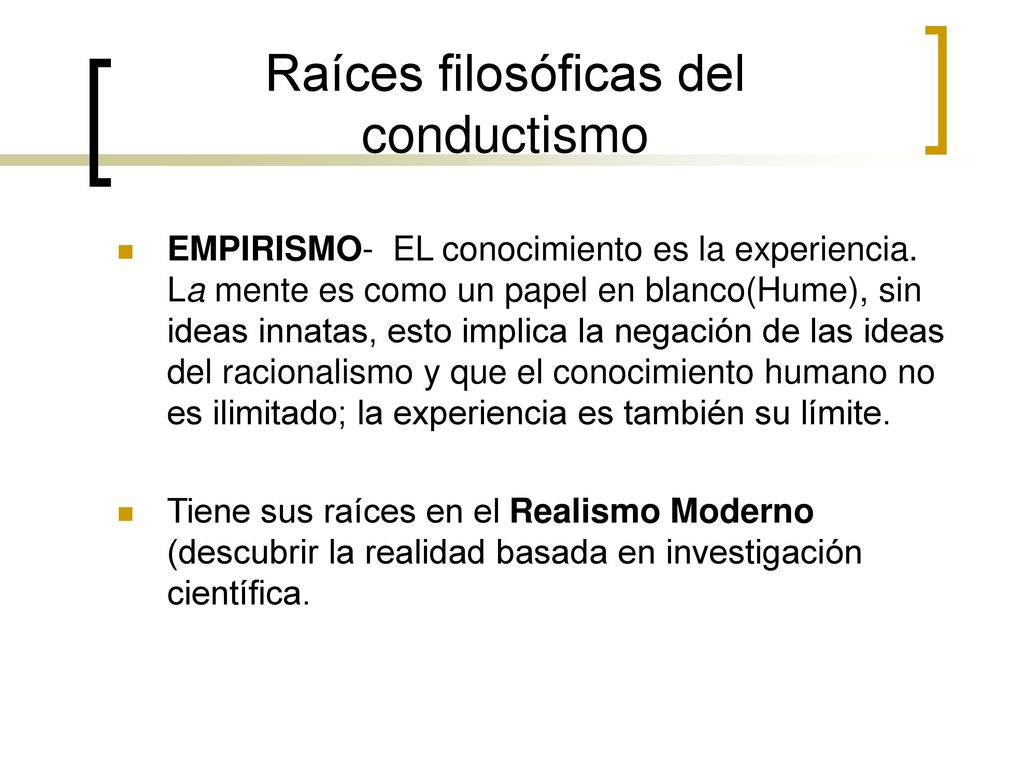 Raíces filosóficas del conductismo

EMPIRISMO- EL conocimiento es la experiencia. La mente es como un papel en blanco(Hume), sin ideas innatas, esto implica la negación de las ideas del racionalismo y que el conocimiento humano no es ilimitado; la experiencia es también su límite.

Tiene sus raíces en el Realismo Moderno (descubrir la realidad basada en investigación científica.